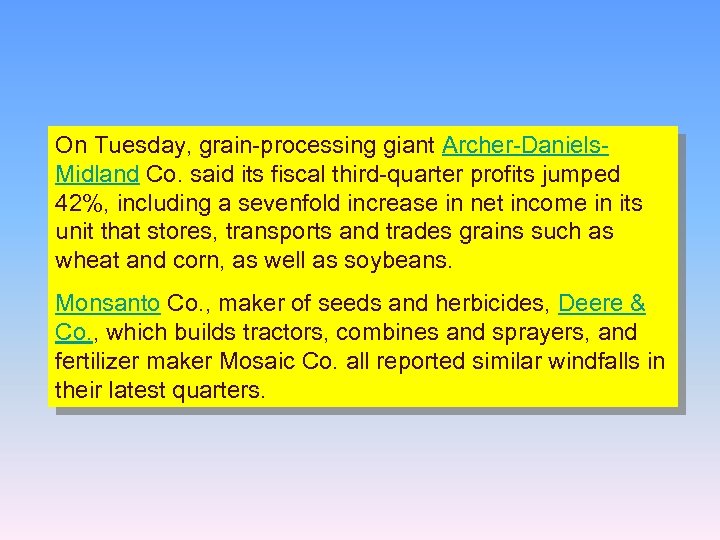 On Tuesday, grain-processing giant Archer-Daniels-Midland Co. said its fiscal third-quarter profits jumped 42%, including a sevenfold increase in net income in its unit that stores, transports and trades grains such as wheat and corn, as well as soybeans.

Monsanto Co., maker of seeds and herbicides, Deere & Co., which builds tractors, combines and sprayers, and fertilizer maker Mosaic Co. all reported similar windfalls in their latest quarters.